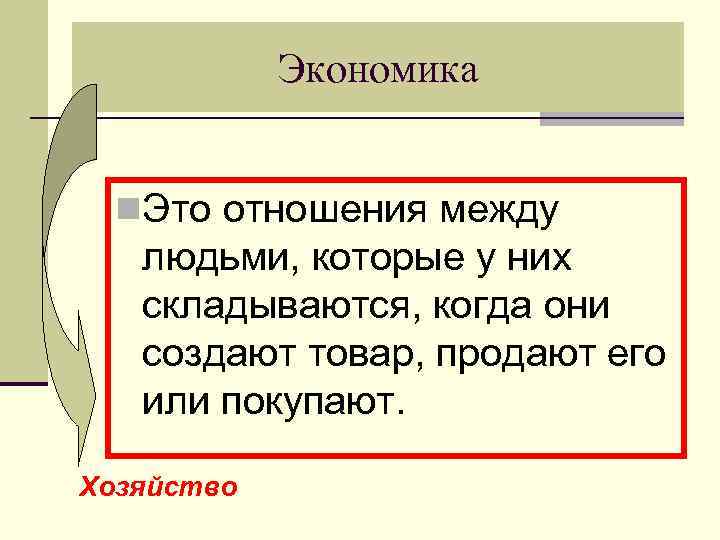 Экономика

Это отношения между людьми, которые у них складываются, когда они создают товар, продают его или покупают.

Хозяйство